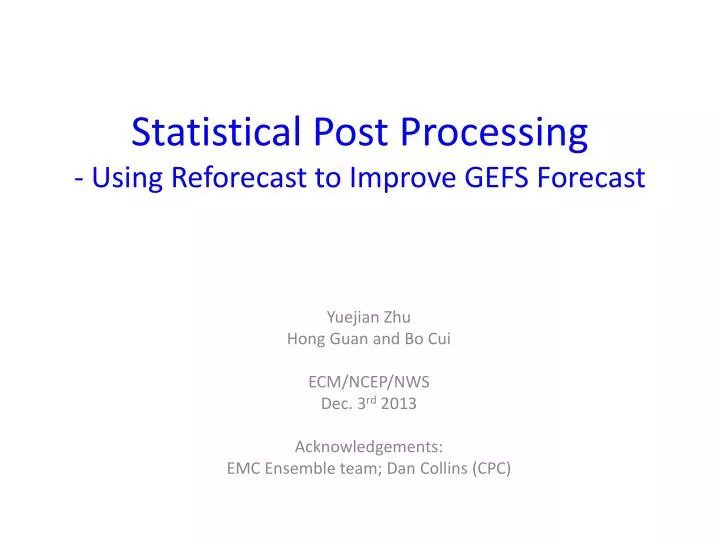 Statistical Post Processing
- Using Reforecast to Improve GEFS Forecast

Yuejian Zhu
Hong Guan and Bo Cui

ECM/NCEP/NWS
Dec. 3$^{rd}$ 2013

Acknowledgements:
EMC Ensemble team; Dan Collins (CPC)